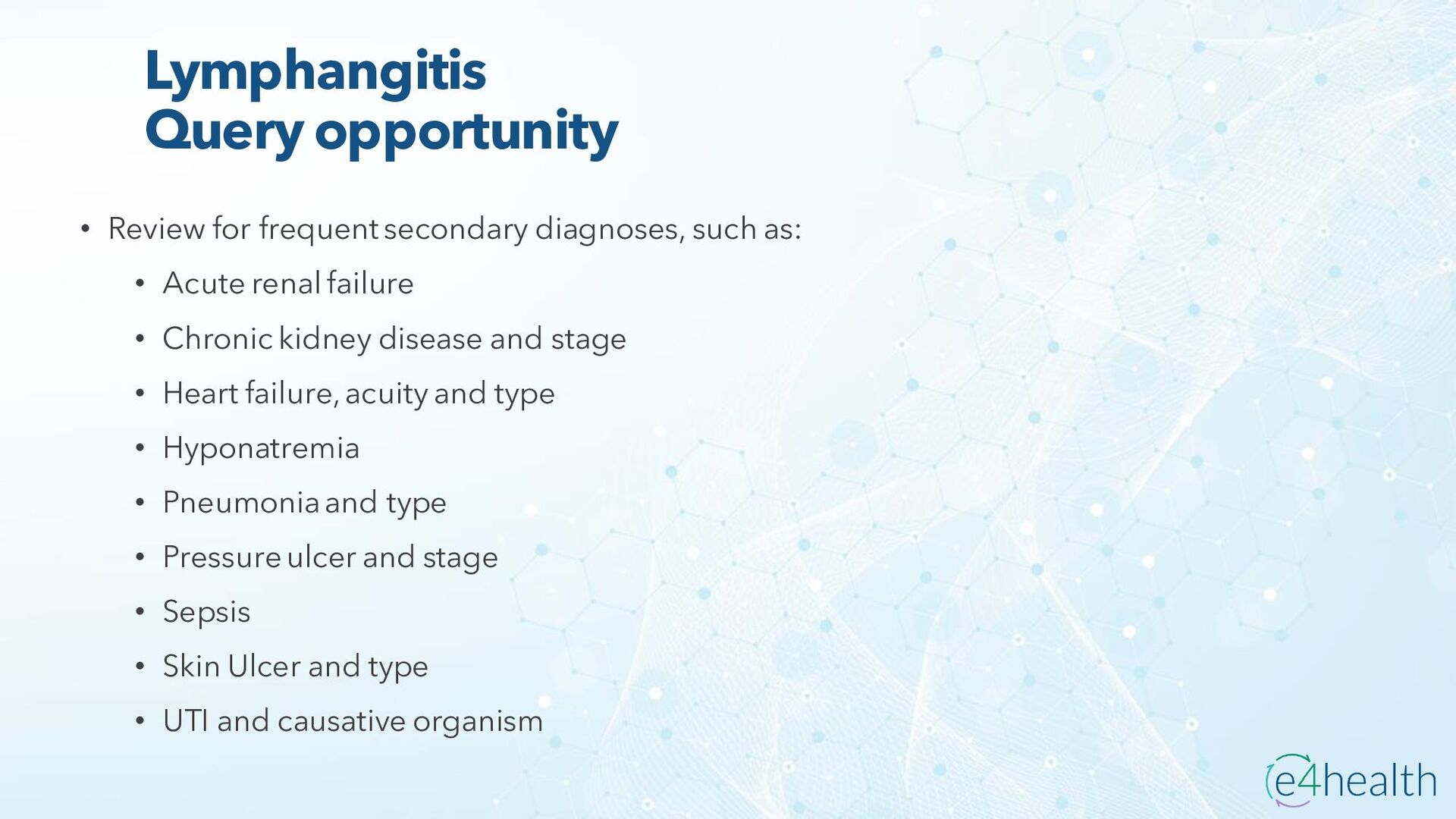 Lymphangitis
Query opportunity

• Review for frequent secondary diagnoses, such as:
  • Acute renal failure
  • Chronic kidney disease and stage
  • Heart failure, acuity and type
  • Hyponatremia
  • Pneumonia and type
  • Pressure ulcer and stage
  • Sepsis
  • Skin Ulcer and type
  • UTI and causative organism

e4health